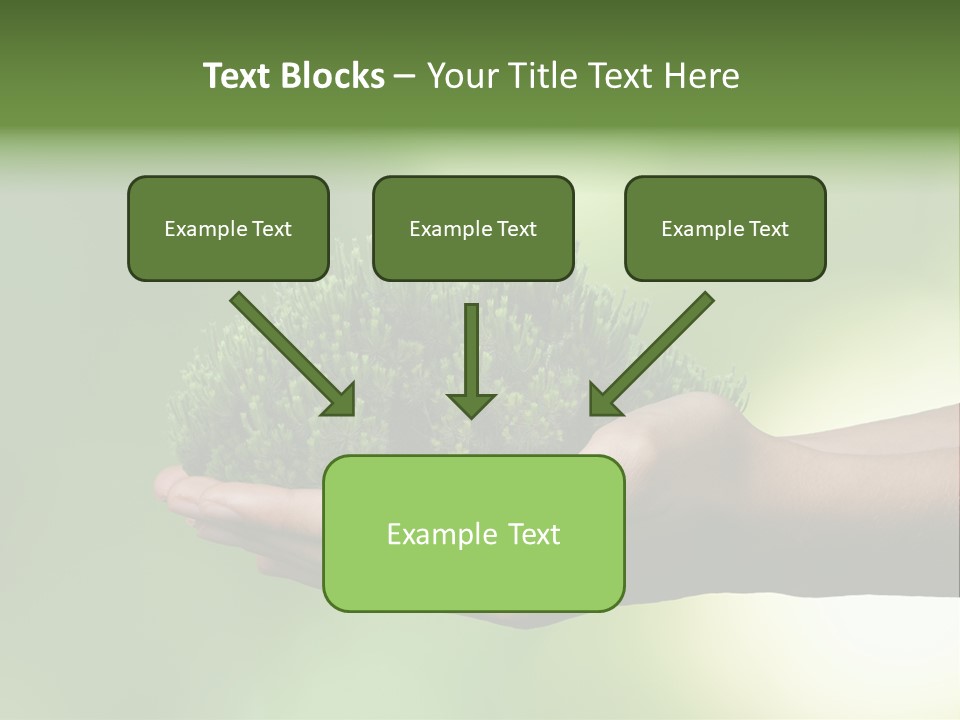 Text Blocks – Your Title Text Here

Example Text

Example Text

Example Text

Example Text